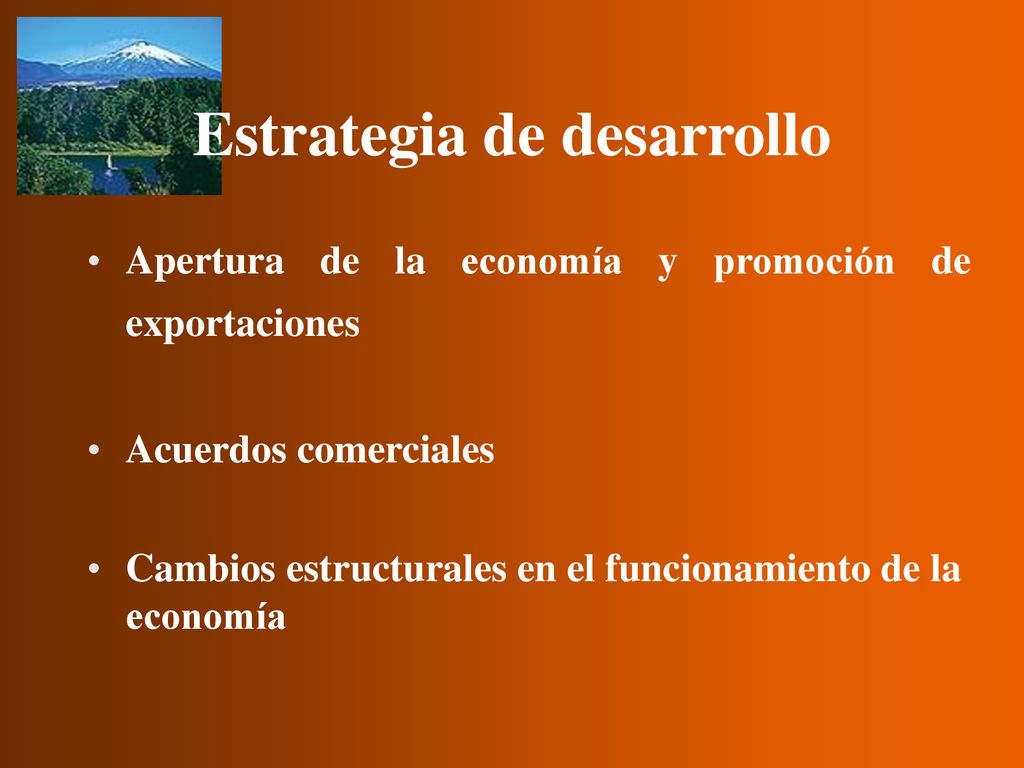 Estrategia de desarrollo

• Apertura de la economía y promoción de exportaciones

• Acuerdos comerciales

• Cambios estructurales en el funcionamiento de la economía